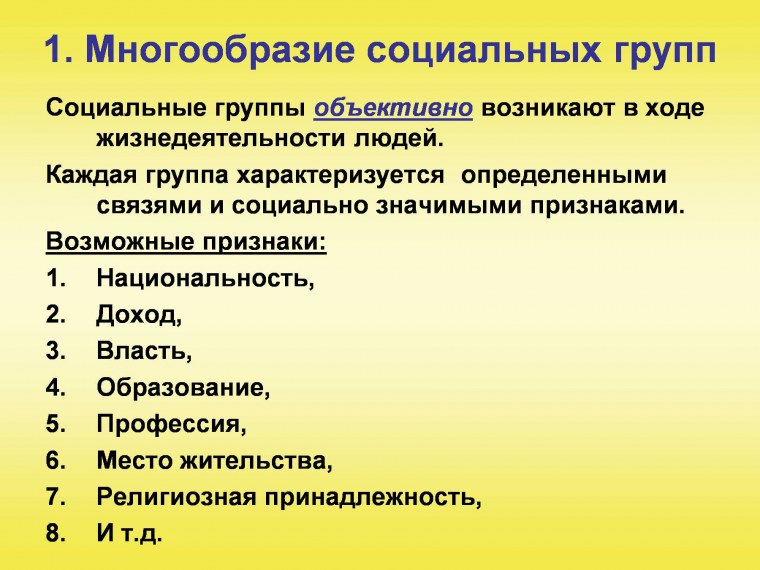 1. Многообразие социальных групп

Социальные группы объективно возникают в ходе жизнедеятельности людей.

Каждая группа характеризуется определенными связями и социально значимыми признаками.

Возможные признаки:

1. Национальность,
2. Доход,
3. Власть,
4. Образование,
5. Профессия,
6. Место жительства,
7. Религиозная принадлежность,
8. И т.д.